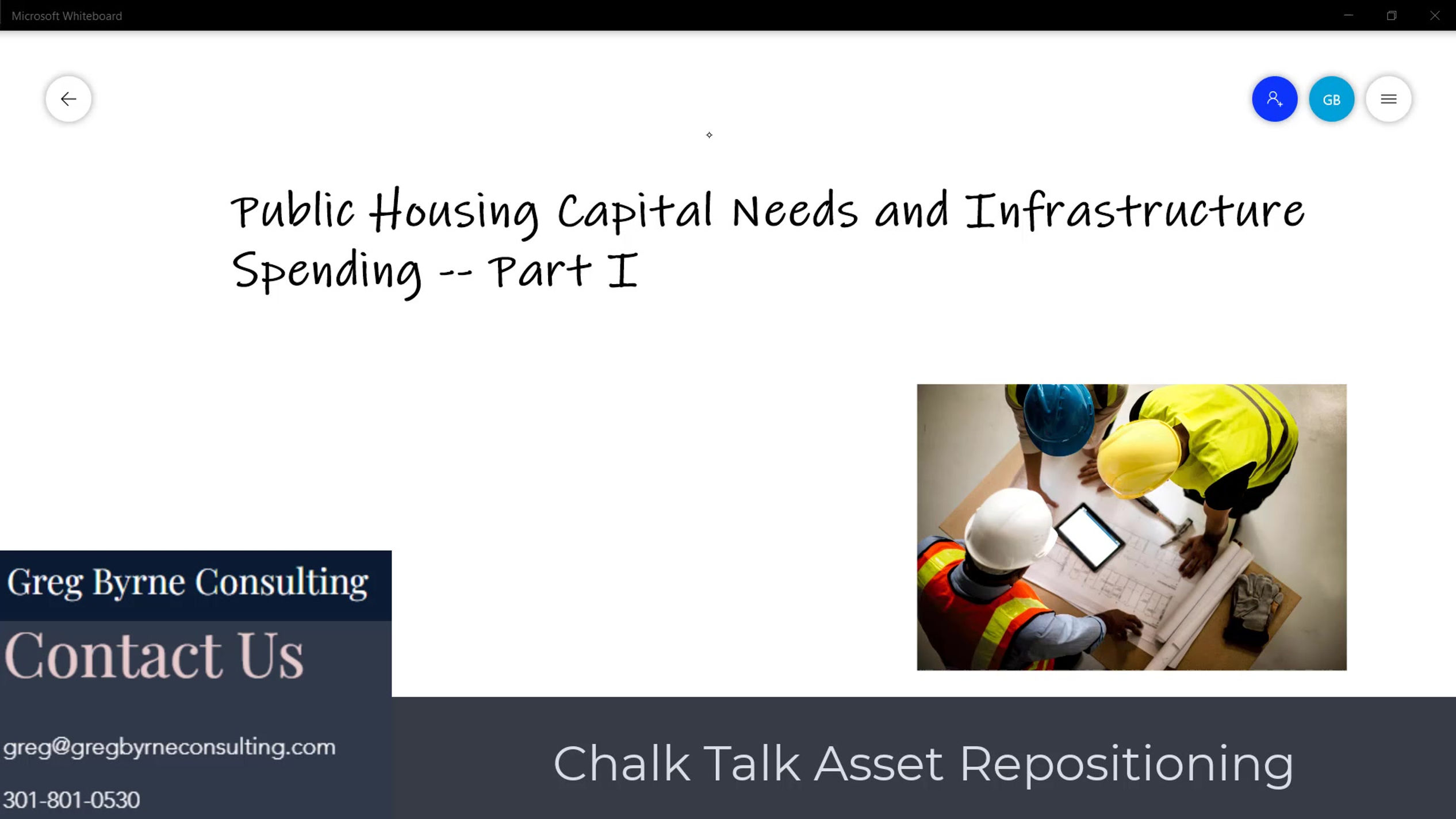 Microsoft Whiteboard

GB

Public Housing Capital Needs and Infrastructure Spending -- Part I

Greg Byrne Consulting

Contact Us

greg@gregbyrneconsulting.com

301-801-0530

Chalk Talk Asset Repositioning